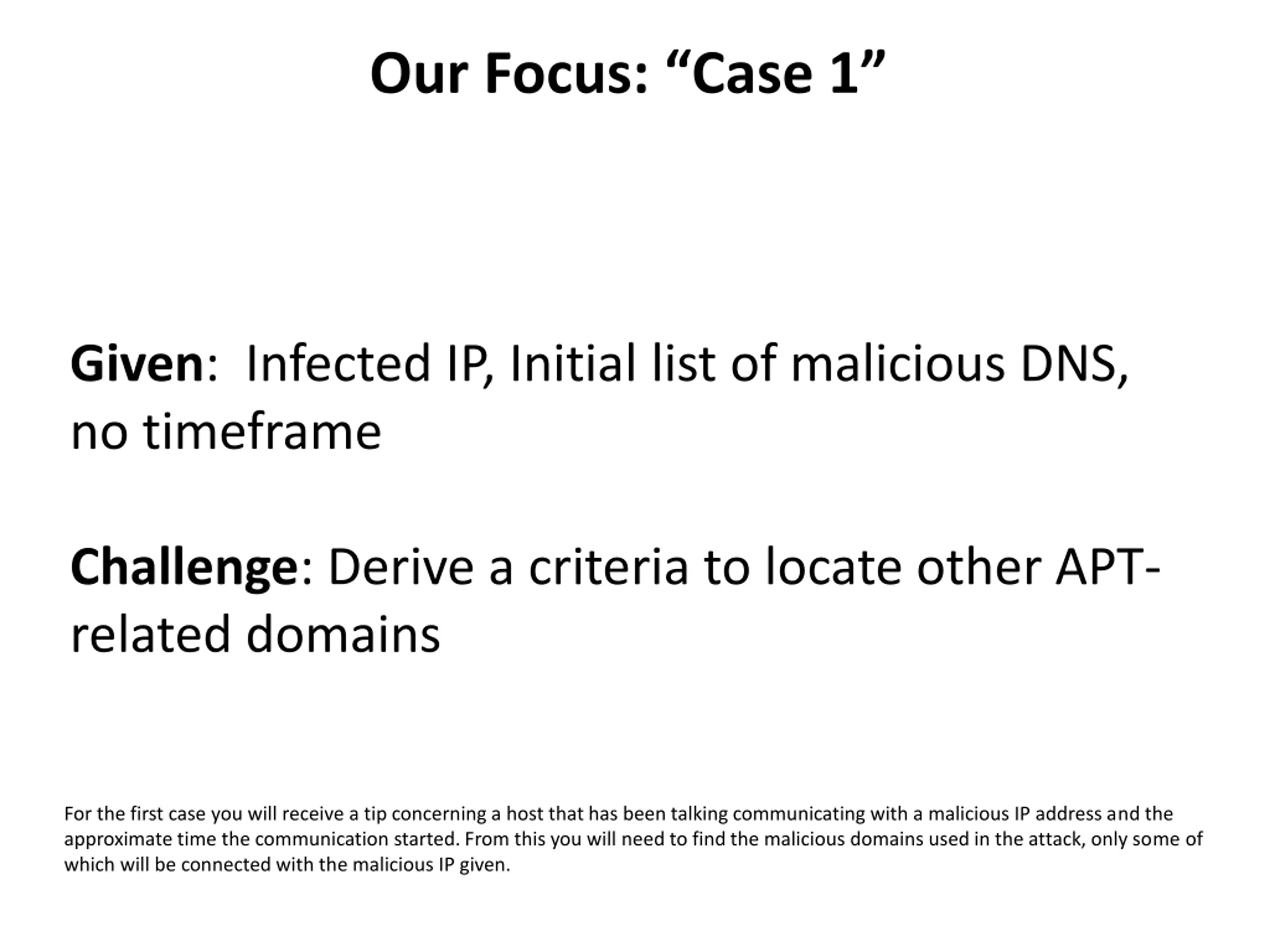 Our Focus: “Case 1”

Given: Infected IP, Initial list of malicious DNS, no timeframe

Challenge: Derive a criteria to locate other APT-related domains

For the first case you will receive a tip concerning a host that has been talking communicating with a malicious IP address and the approximate time the communication started. From this you will need to find the malicious domains used in the attack, only some of which will be connected with the malicious IP given.